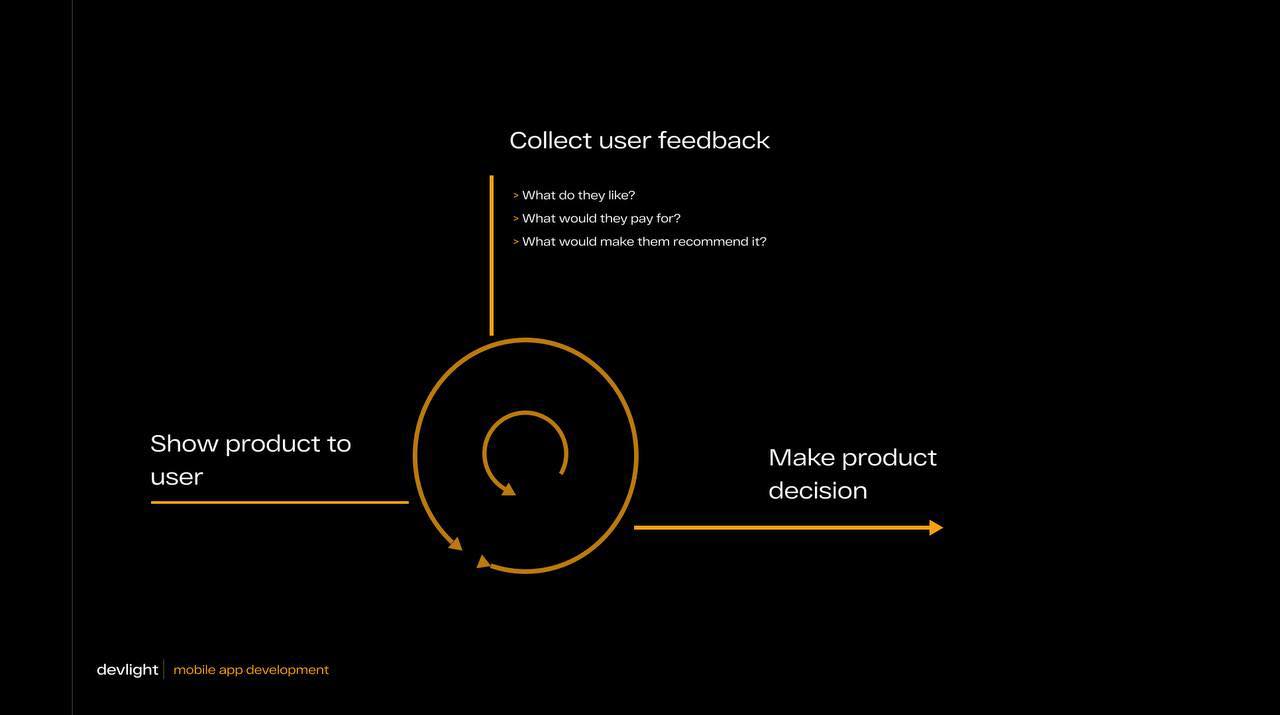 Collect user feedback

> What do they like?
> What would they pay for?
> What would make them recommend it?

Show product to user

Make product decision

devlight | mobile app development